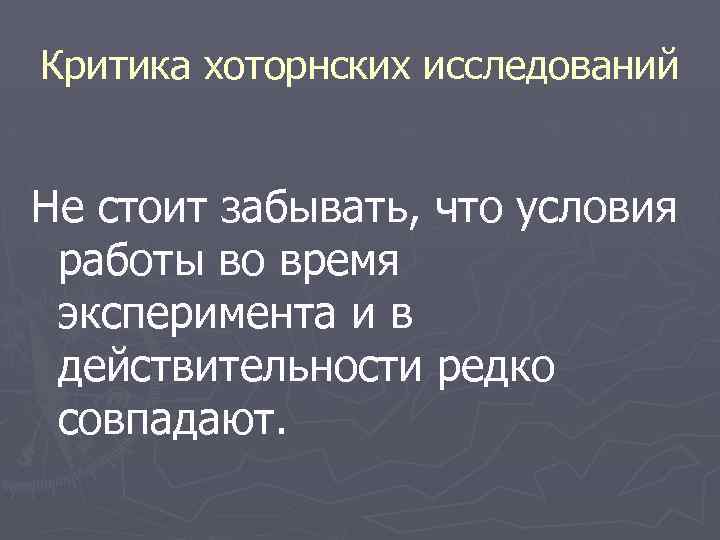 Критика хоторнских исследований

Не стоит забывать, что условия работы во время эксперимента и в действительности редко совпадают.